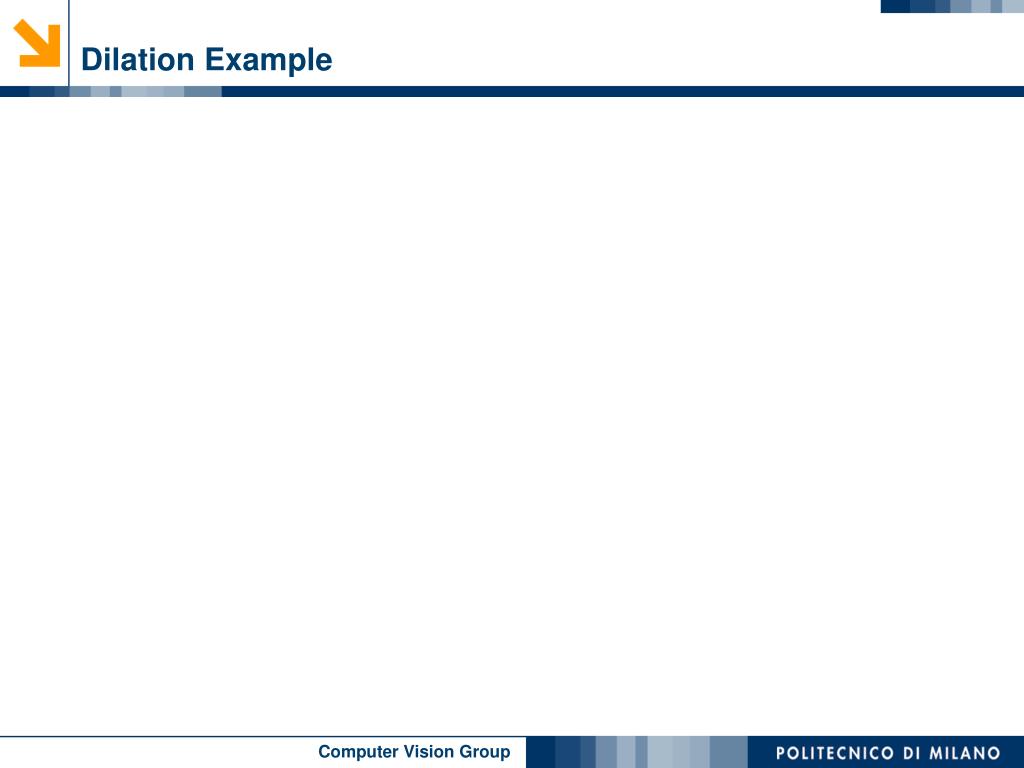 Dilation Example

Computer Vision Group

POLITECNICO DI MILANO